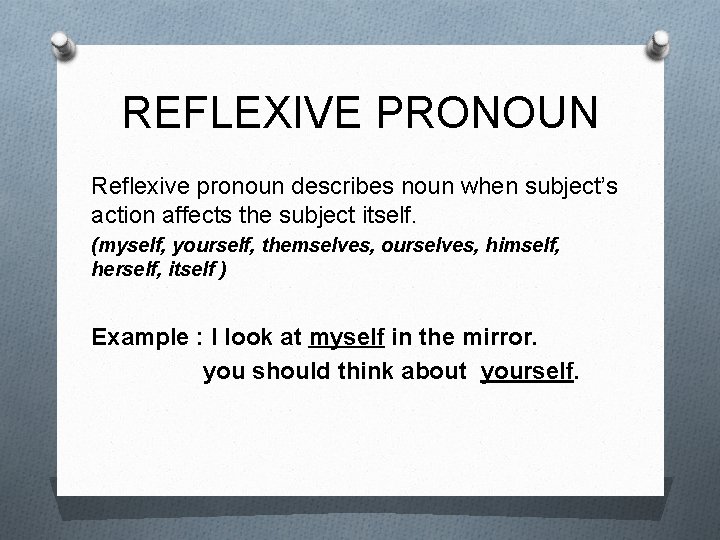 REFLEXIVE PRONOUN

Reflexive pronoun describes noun when subject's action affects the subject itself.

(myself, yourself, themselves, ourselves, himself, herself, itself )

Example : I look at myself in the mirror.
you should think about yourself.